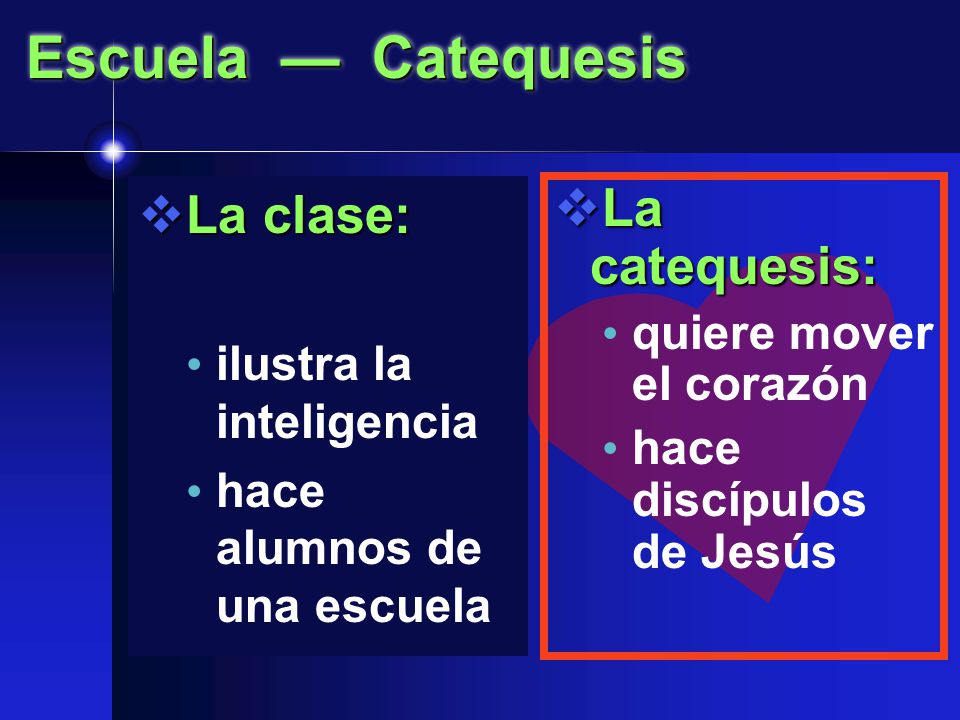 Escuela — Catequesis

❖ La clase:

• ilustra la inteligencia
• hace alumnos de una escuela

❖ La catequesis:

• quiere mover el corazón
• hace discípulos de Jesús